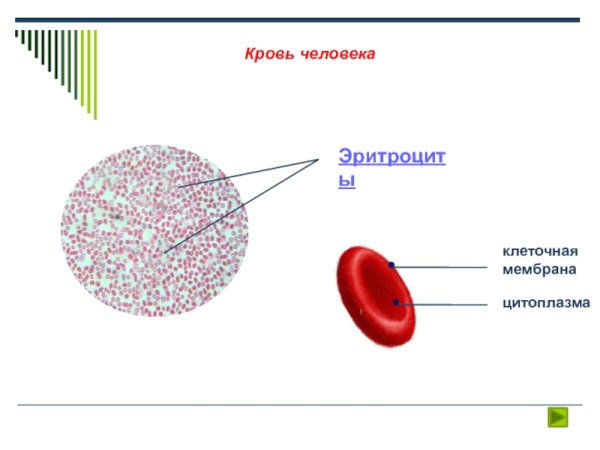 Кровь человека

Эритроциты

клеточная мембрана

цитоплазма